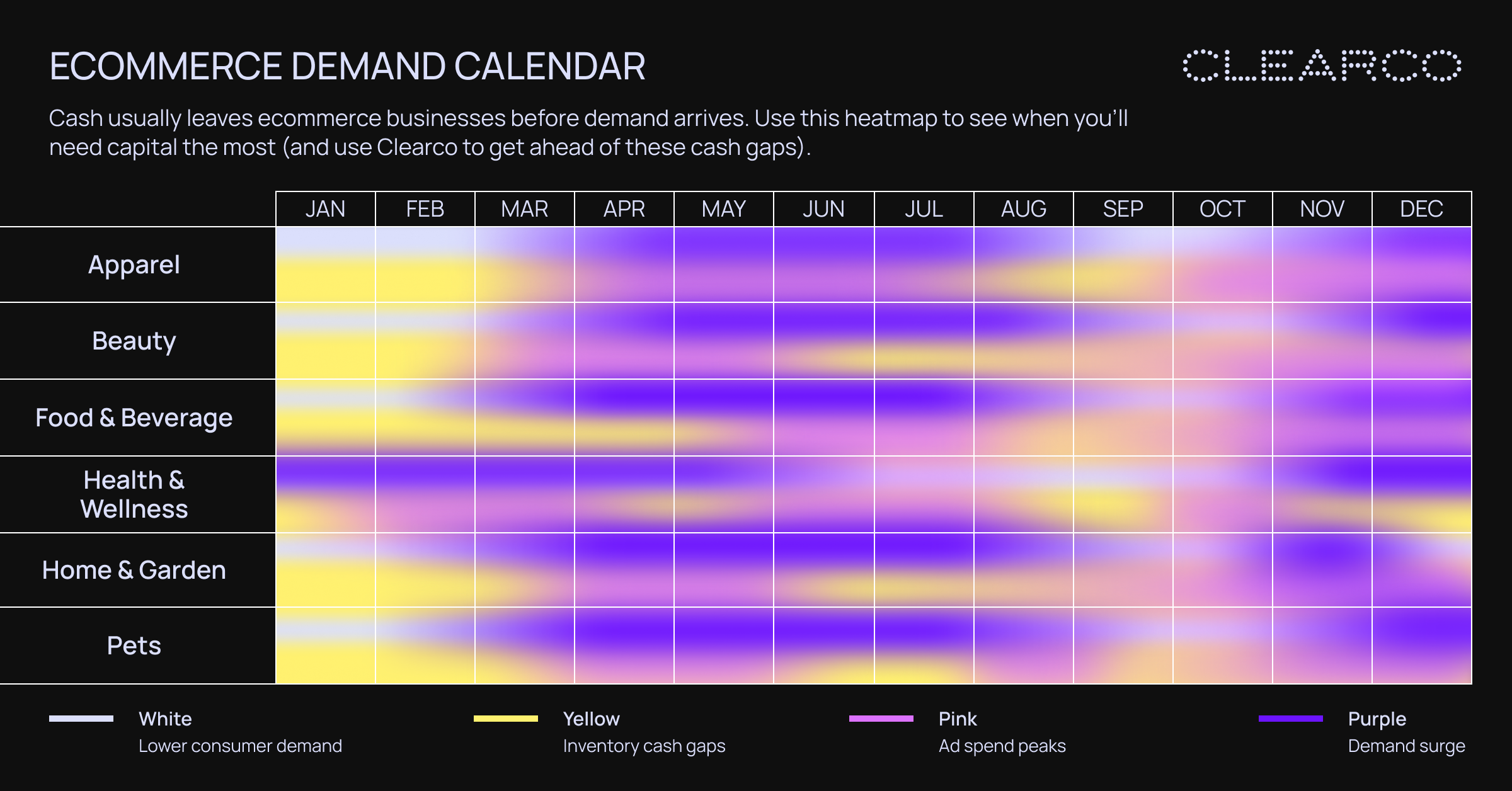 ECOMMERCE DEMAND CALENDAR

CLEARCO

Cash usually leaves ecommerce businesses before demand arrives. Use this heatmap to see when you'll need capital the most (and use Clearco to get ahead of these cash gaps).

| | JAN | FEB | MAR | APR | MAY | JUN | JUL | AUG | SEP | OCT | NOV | DEC |
|---|---|---|---|---|---|---|---|---|---|---|---|---|
| Apparel | | | | | | | | | | | | |
| Beauty | | | | | | | | | | | | |
| Food & Beverage | | | | | | | | | | | | |
| Health & Wellness | | | | | | | | | | | | |
| Home & Garden | | | | | | | | | | | | |
| Pets | | | | | | | | | | | | |

White
Lower consumer demand

Yellow
Inventory cash gaps

Pink
Ad spend peaks

Purple
Demand surge